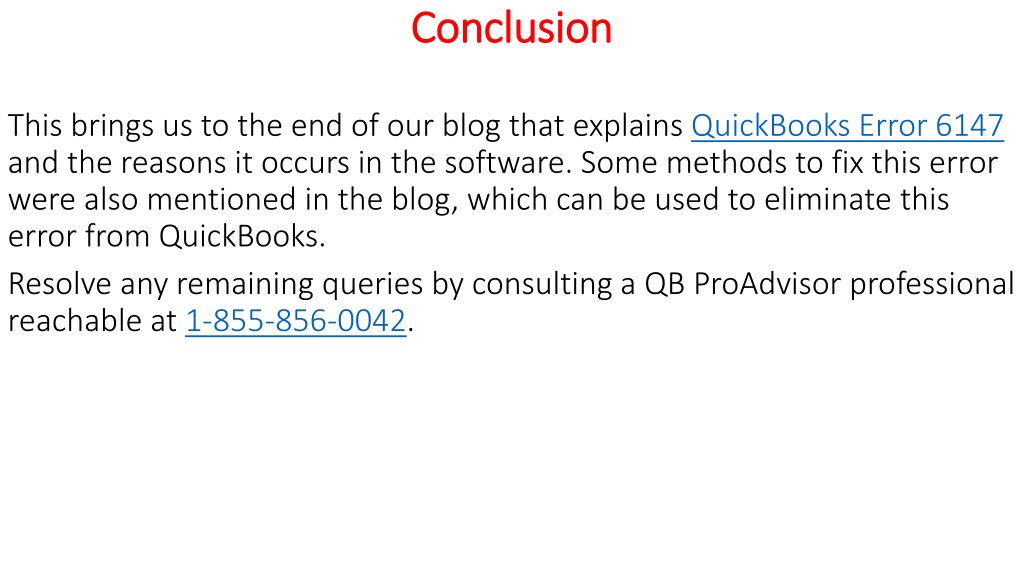 Conclusion

This brings us to the end of our blog that explains QuickBooks Error 6147 and the reasons it occurs in the software. Some methods to fix this error were also mentioned in the blog, which can be used to eliminate this error from QuickBooks.

Resolve any remaining queries by consulting a QB ProAdvisor professional reachable at 1-855-856-0042.